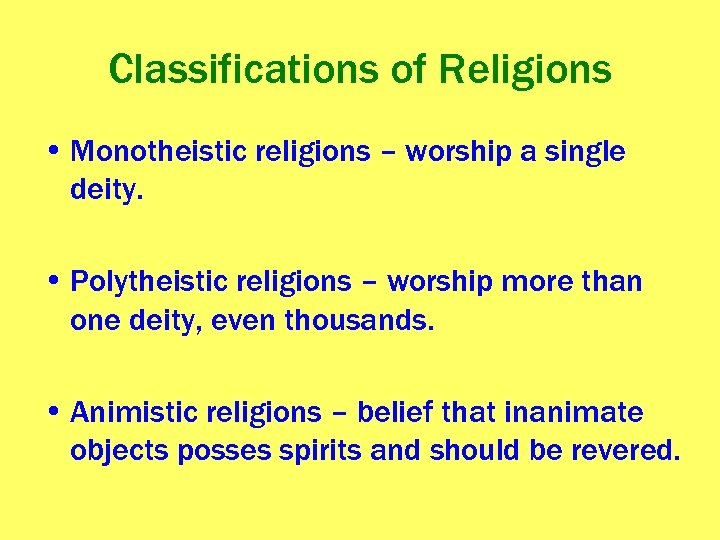 Classifications of Religions

• Monotheistic religions – worship a single deity.

• Polytheistic religions – worship more than one deity, even thousands.

• Animistic religions – belief that inanimate objects posses spirits and should be revered.